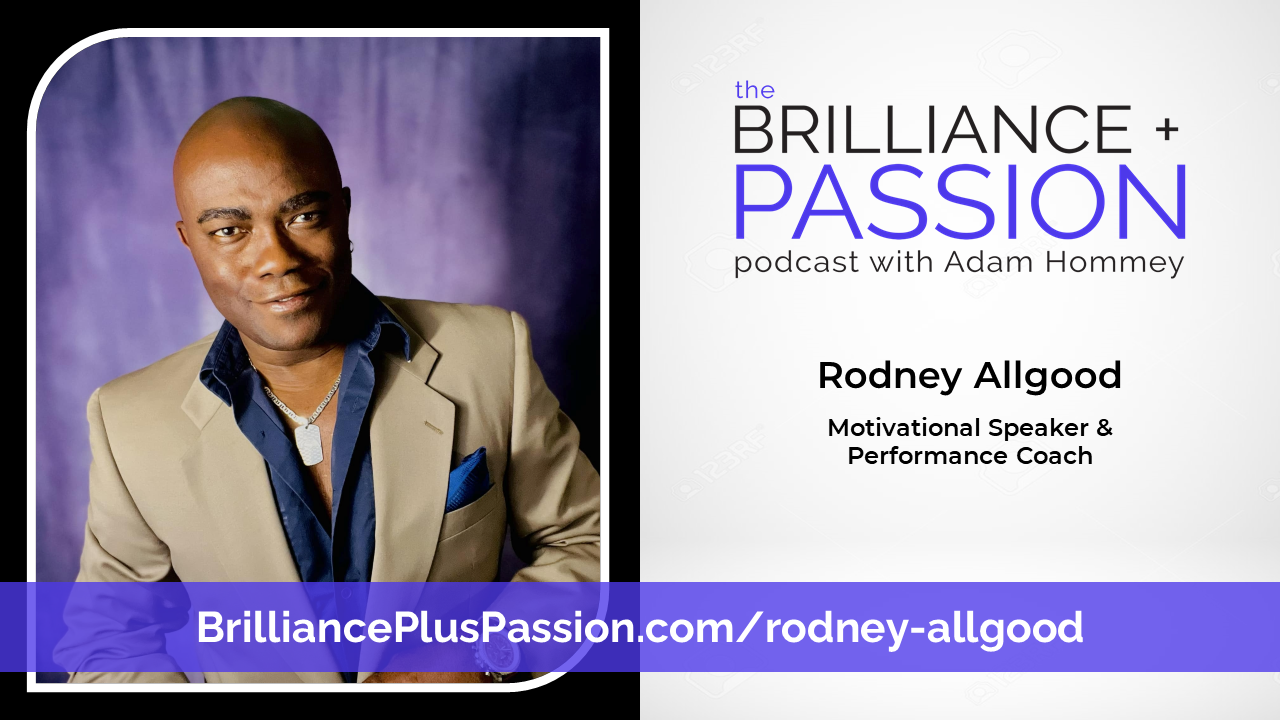 the
BRILLIANCE +
PASSION
podcast with Adam Hommey

Rodney Allgood

Motivational Speaker & Performance Coach

BrilliancePlusPassion.com/rodney-allgood